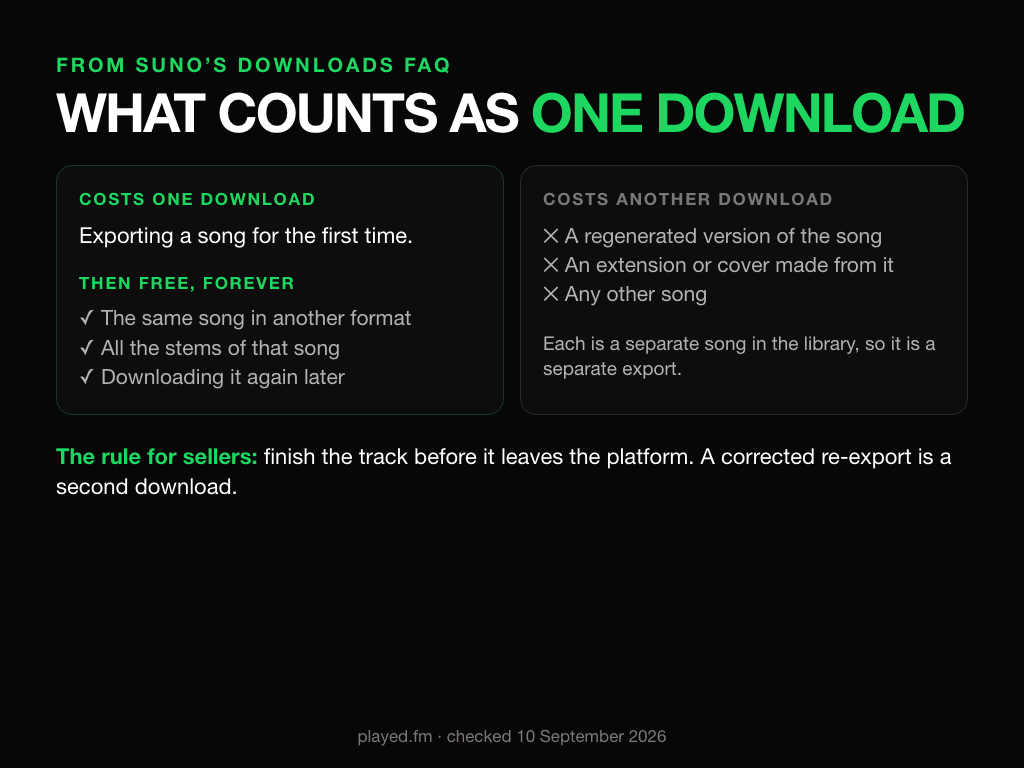 FROM SUNO'S DOWNLOADS FAQ

WHAT COUNTS AS ONE DOWNLOAD

COSTS ONE DOWNLOAD

Exporting a song for the first time.

THEN FREE, FOREVER

✓ The same song in another format
✓ All the stems of that song
✓ Downloading it again later

COSTS ANOTHER DOWNLOAD

✕ A regenerated version of the song
✕ An extension or cover made from it
✕ Any other song

Each is a separate song in the library, so it is a separate export.

The rule for sellers: finish the track before it leaves the platform. A corrected re-export is a second download.

played.fm · checked 10 September 2026